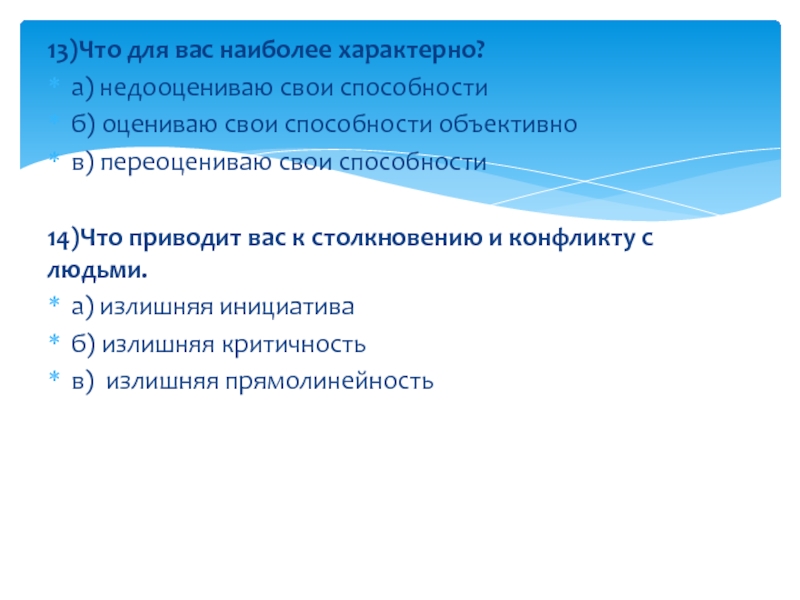 13)Что для вас наиболее характерно?
* а) недооцениваю свои способности
* б) оцениваю свои способности объективно
* в) переоцениваю свои способности

14)Что приводит вас к столкновению и конфликту с людьми.
* а) излишняя инициатива
* б) излишняя критичность
* в) излишняя прямолинейность